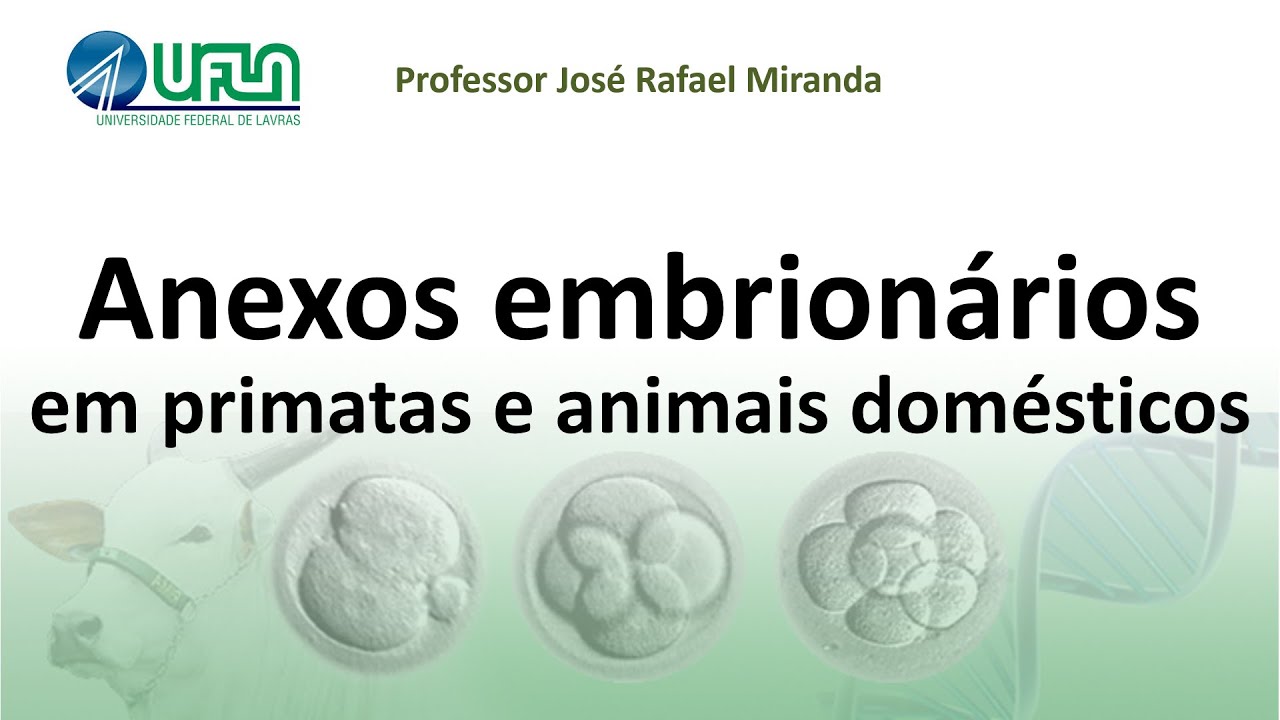 UFLA
UNIVERSIDADE FEDERAL DE LAVRAS

Professor José Rafael Miranda

Anexos embrionários
em primatas e animais domésticos